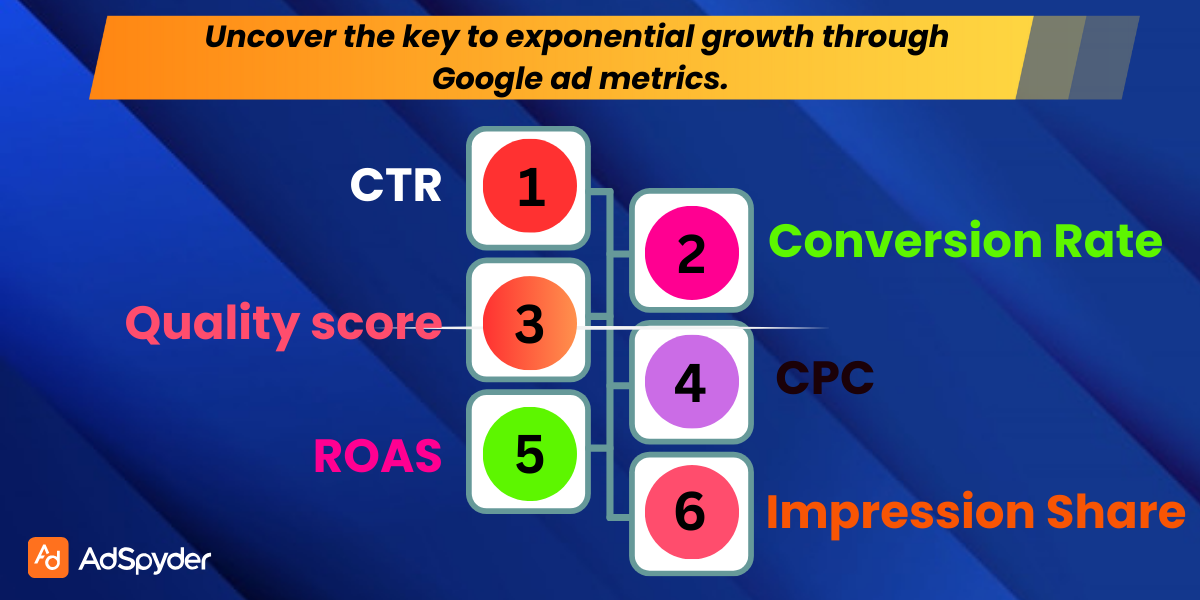 Uncover the key to exponential growth through Google ad metrics.

CTR
1

2
Conversion Rate

Quality score
3

4
CPC

ROAS
5

6
Impression Share

AdSpyder